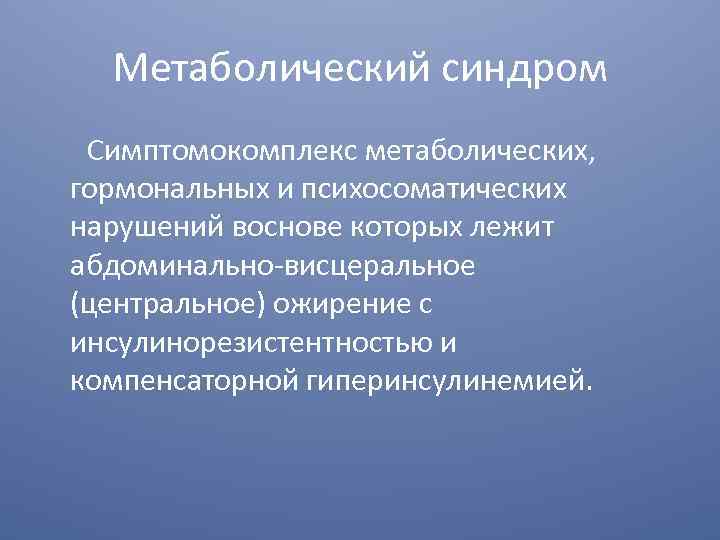 Метаболический синдром

Симптомокомплекс метаболических, гормональных и психосоматических нарушений воснове которых лежит абдоминально-висцеральное (центральное) ожирение с инсулинорезистентностью и компенсаторной гиперинсулинемией.